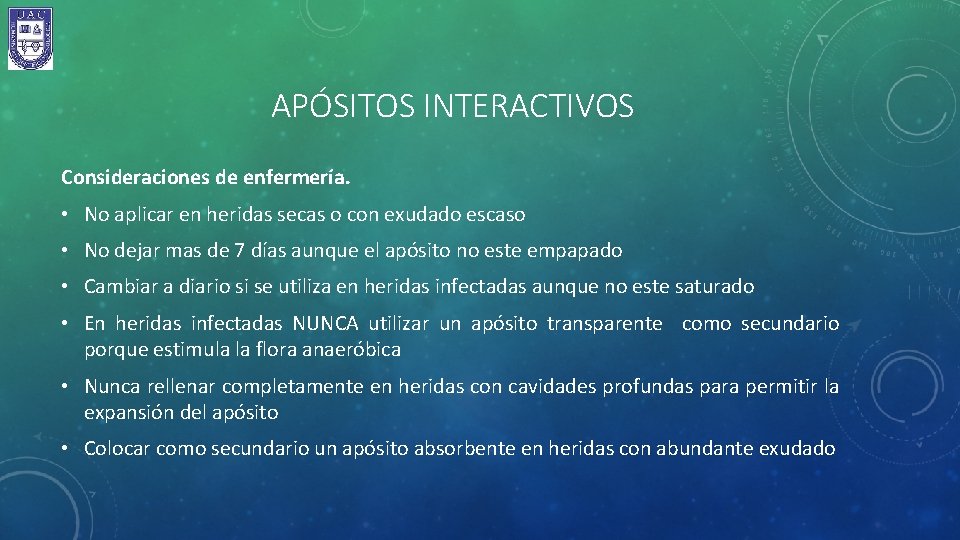 UAC

APÓSITOS INTERACTIVOS

Consideraciones de enfermería.

• No aplicar en heridas secas o con exudado escaso

• No dejar mas de 7 días aunque el apósito no este empapado

• Cambiar a diario si se utiliza en heridas infectadas aunque no este saturado

• En heridas infectadas NUNCA utilizar un apósito transparente como secundario porque estimula la flora anaeróbica

• Nunca rellenar completamente en heridas con cavidades profundas para permitir la expansión del apósito

• Colocar como secundario un apósito absorbente en heridas con abundante exudado